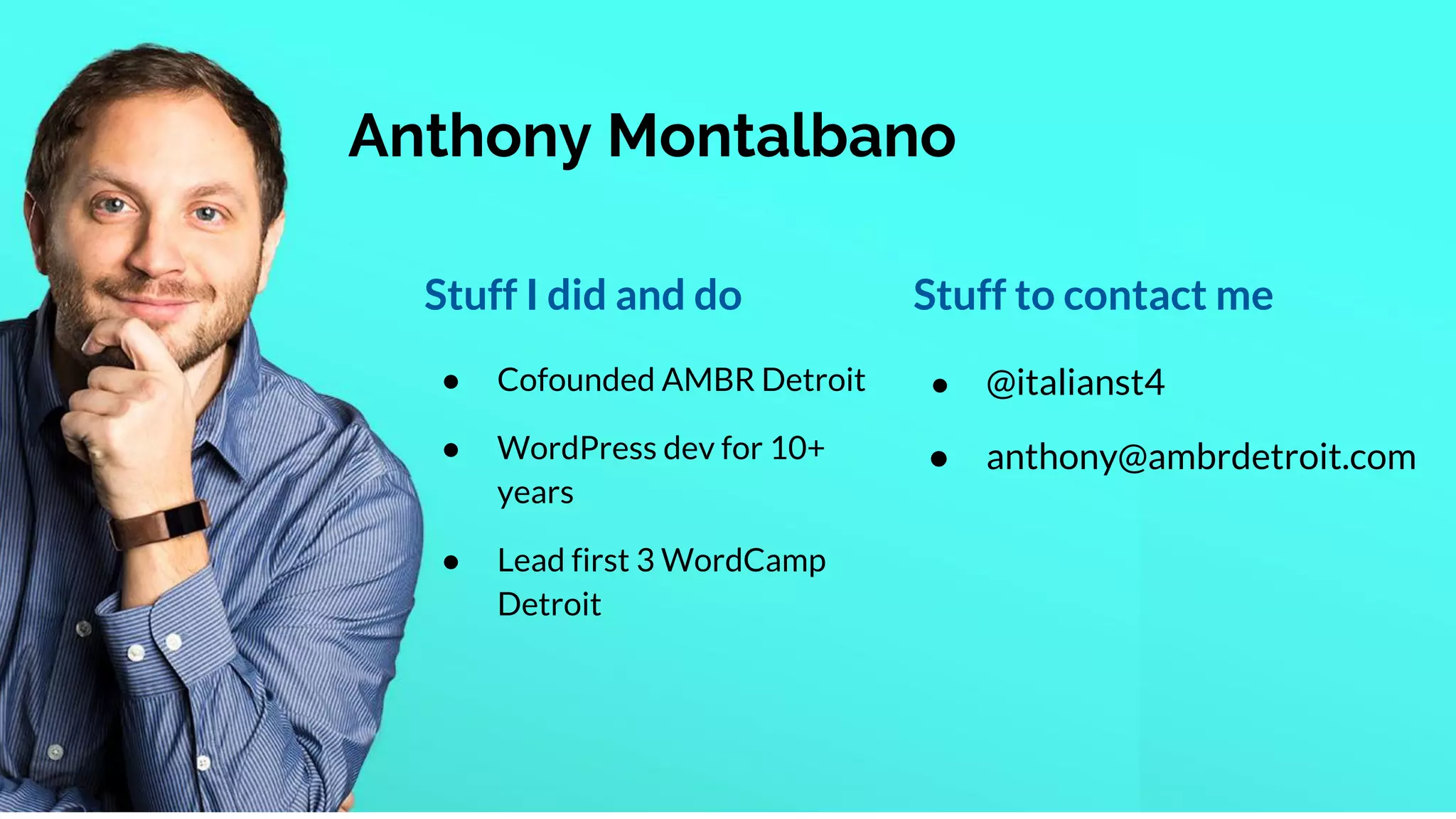 Anthony Montalbano

Stuff I did and do

- Cofounded AMBR Detroit
- WordPress dev for 10+ years
- Lead first 3 WordCamp Detroit

Stuff to contact me

- @italianst4
- anthony@ambrdetroit.com